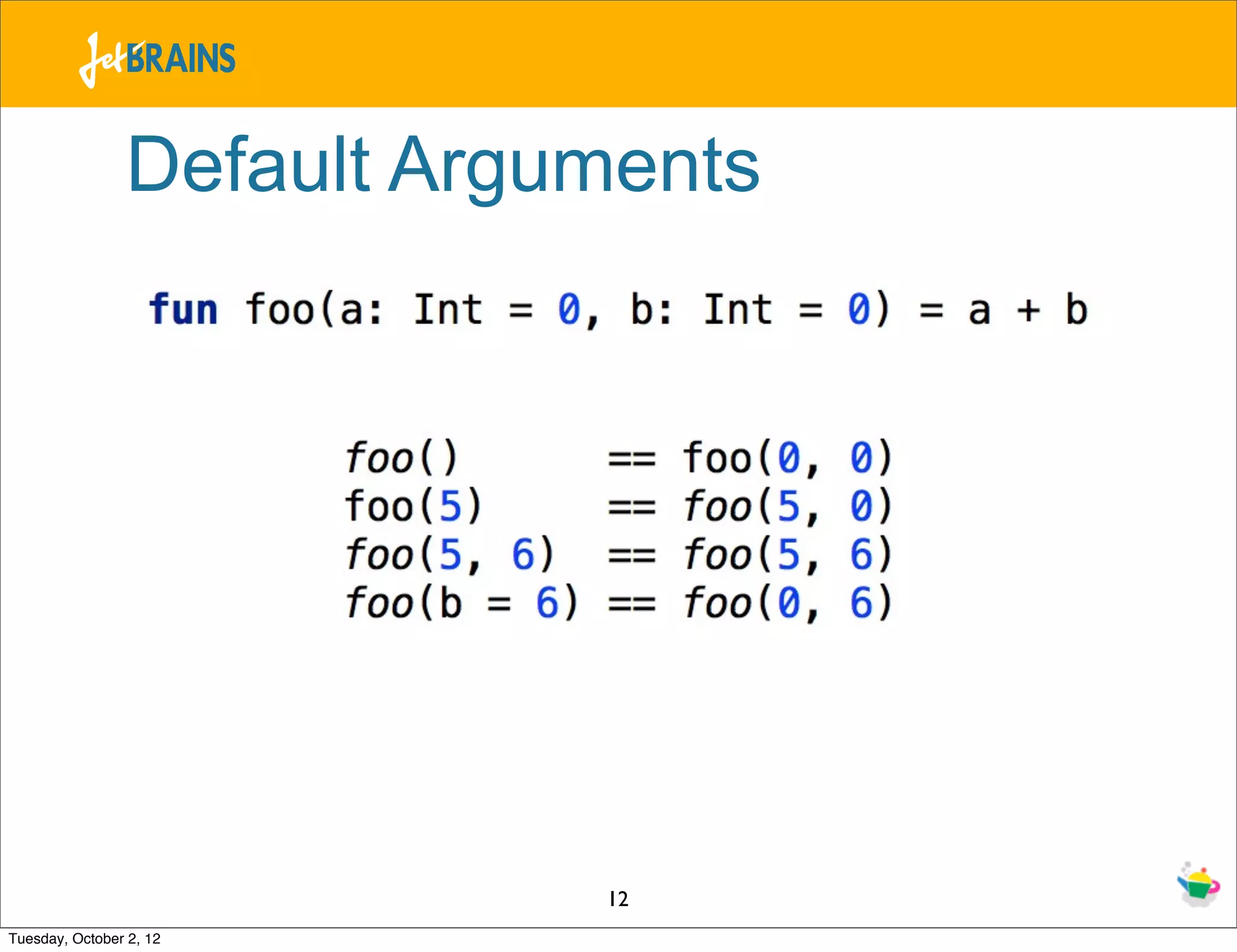 JetBRAINS

Default Arguments

fun foo(a: Int = 0, b: Int = 0) = a + b

foo()        == foo(0, 0)
foo(5)       == foo(5, 0)
foo(5, 6)    == foo(5, 6)
foo(b = 6)   == foo(0, 6)

12

Tuesday, October 2, 12